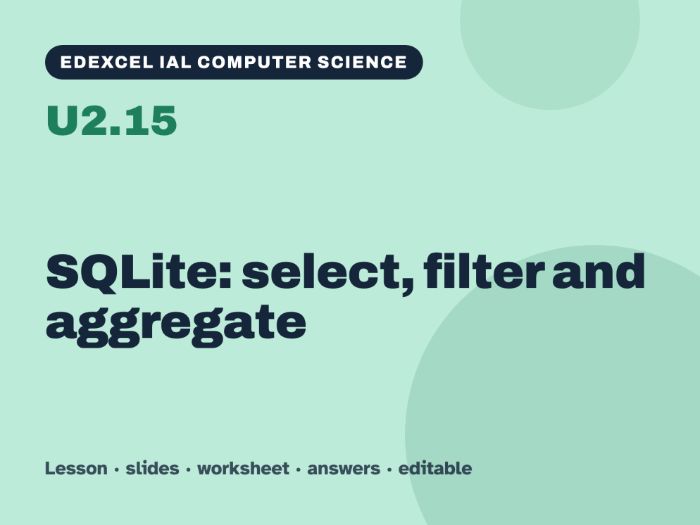 EDEXCEL IAL COMPUTER SCIENCE

U2.15

SQLite: select, filter and aggregate

Lesson · slides · worksheet · answers · editable